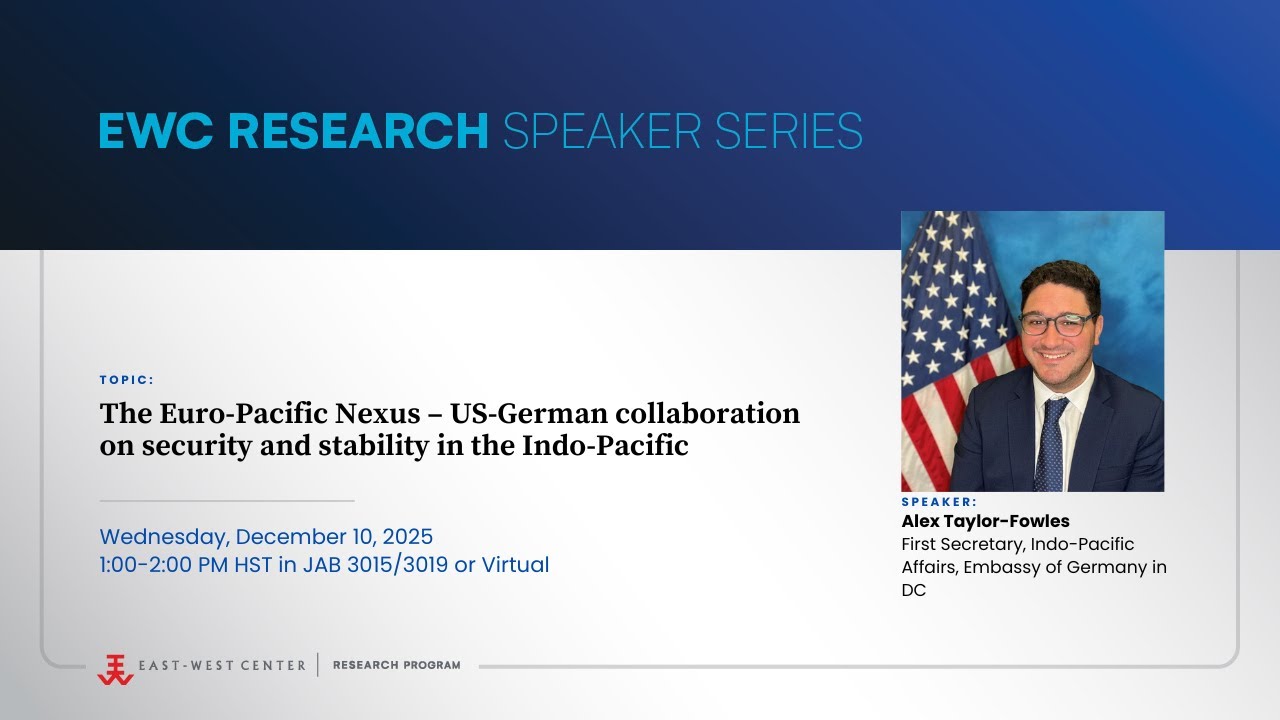 EWC RESEARCH SPEAKER SERIES

TOPIC:

The Euro-Pacific Nexus – US-German collaboration on security and stability in the Indo-Pacific

Wednesday, December 10, 2025
1:00-2:00 PM HST in JAB 3015/3019 or Virtual

SPEAKER:
Alex Taylor-Fowles
First Secretary, Indo-Pacific Affairs, Embassy of Germany in DC

EAST-WEST CENTER | RESEARCH PROGRAM